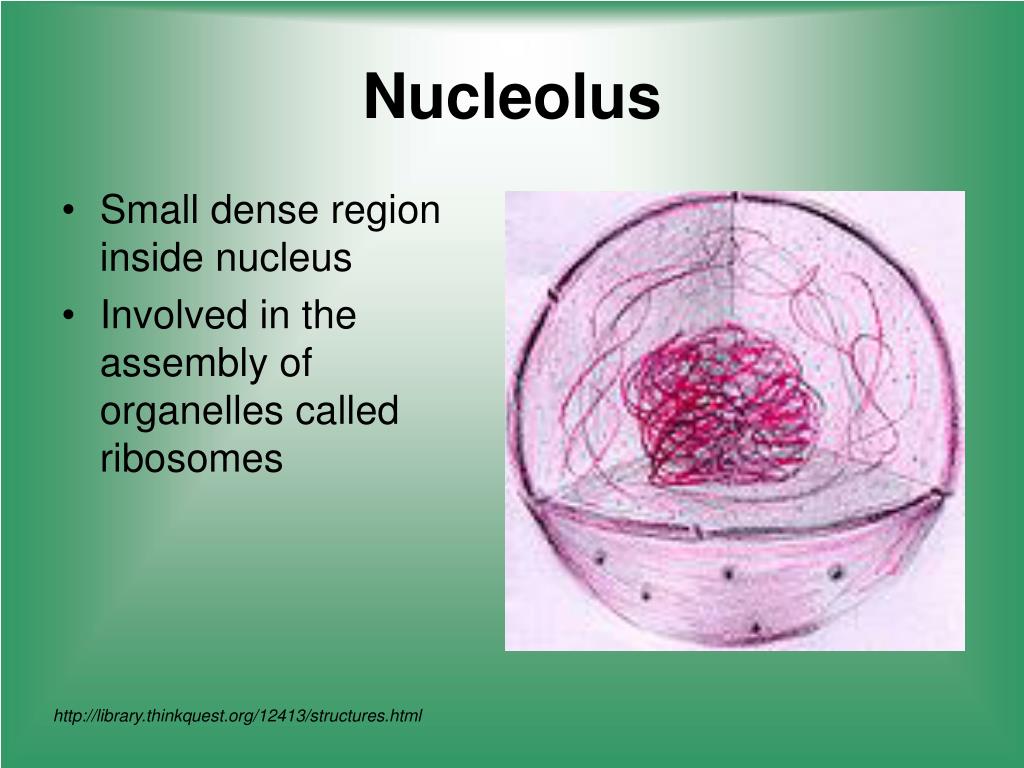 Nucleolus

• Small dense region inside nucleus
• Involved in the assembly of organelles called ribosomes

http://library.thinkquest.org/12413/structures.html